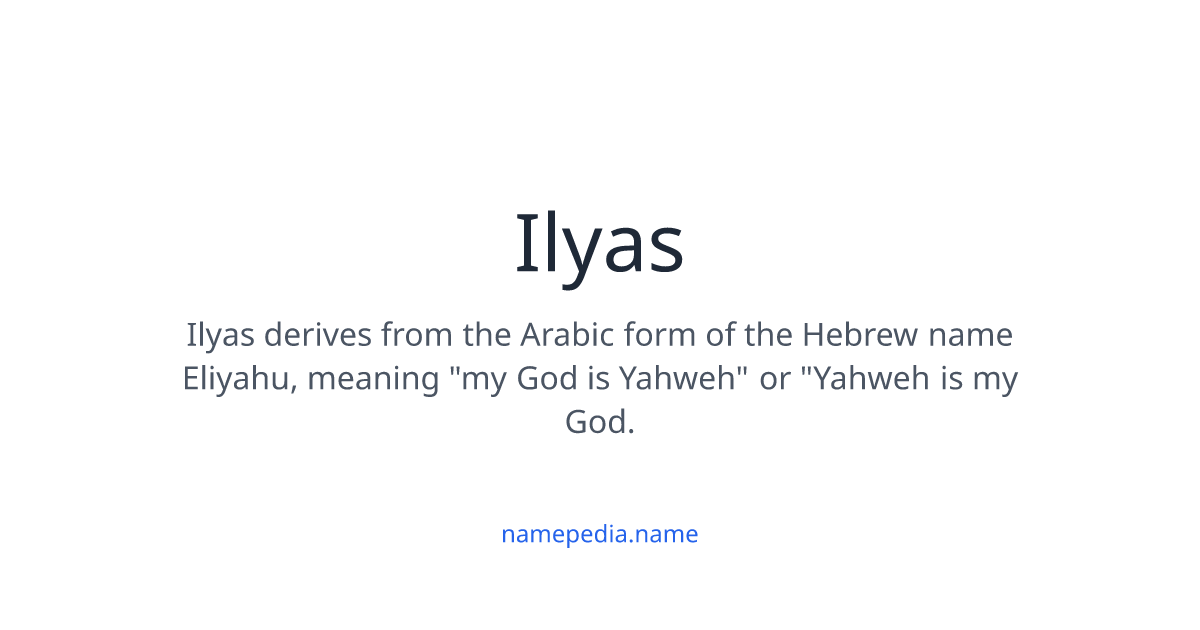 Ilyas

Ilyas derives from the Arabic form of the Hebrew name Eliyahu, meaning "my God is Yahweh" or "Yahweh is my God.

namepedia.name